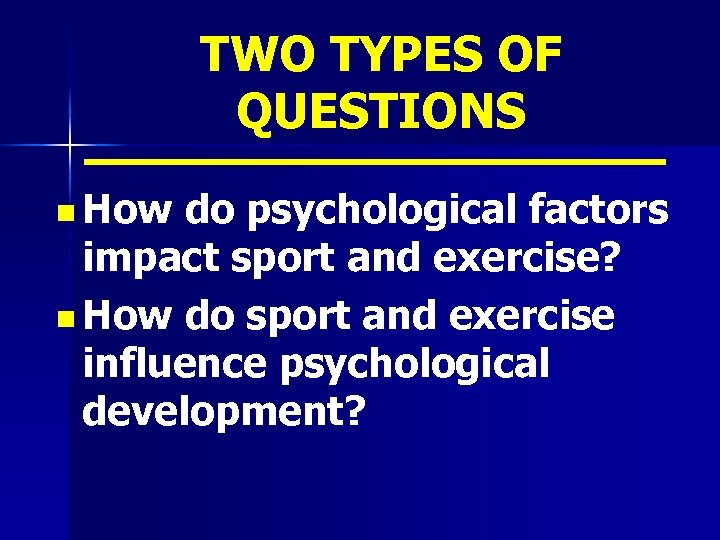 TWO TYPES OF QUESTIONS

- How do psychological factors impact sport and exercise?
- How do sport and exercise influence psychological development?